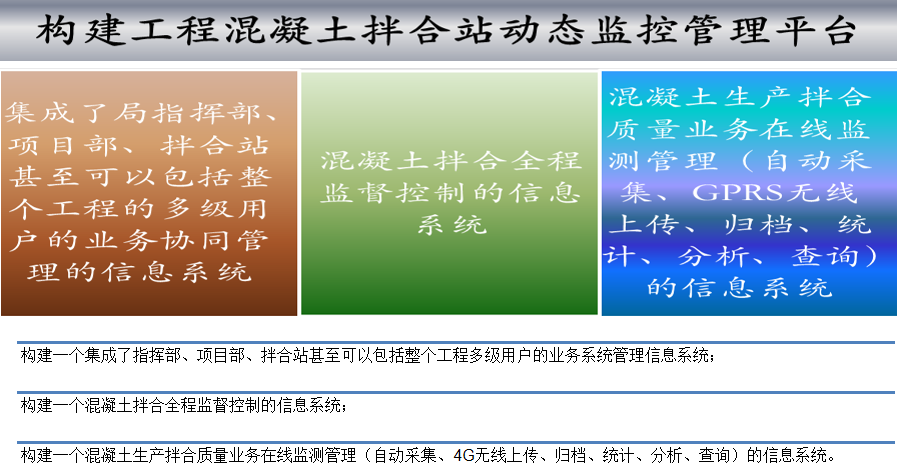 构建工程混凝土拌合站动态监控管理平台

集成了局指挥部、项目部、拌合站甚至可以包括整个工程的多级用户的业务协同管理的信息系统

混凝土拌合全程监督控制的信息系统

混凝土生产拌合质量业务在线监测管理（自动采集、GPRS无线上传、归档、统计、分析、查询）的信息系统

构建一个集成了指挥部、项目部、拌合站甚至可以包括整个工程多级用户的业务系统管理信息系统；

构建一个混凝土拌合全程监督控制的信息系统；

构建一个混凝土生产拌合质量业务在线监测管理（自动采集、4G无线上传、归档、统计、分析、查询）的信息系统。